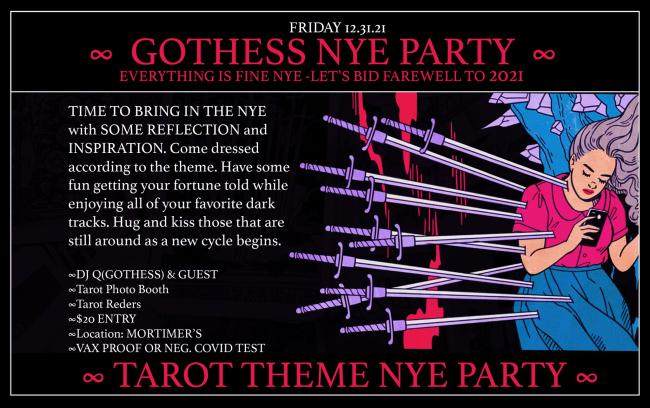 FRIDAY 12.31.21

∞ GOTHESS NYE PARTY ∞

EVERYTHING IS FINE NYE -LET'S BID FAREWELL TO 2021

TIME TO BRING IN THE NYE with SOME REFLECTION and INSPIRATION. Come dressed according to the theme. Have some fun getting your fortune told while enjoying all of your favorite dark tracks. Hug and kiss those that are still around as a new cycle begins.

∞DJ Q(GOTHESS) & GUEST
∞Tarot Photo Booth
∞Tarot Reders
∞$20 ENTRY
∞Location: MORTIMER'S
∞VAX PROOF OR NEG. COVID TEST

∞ TAROT THEME NYE PARTY ∞